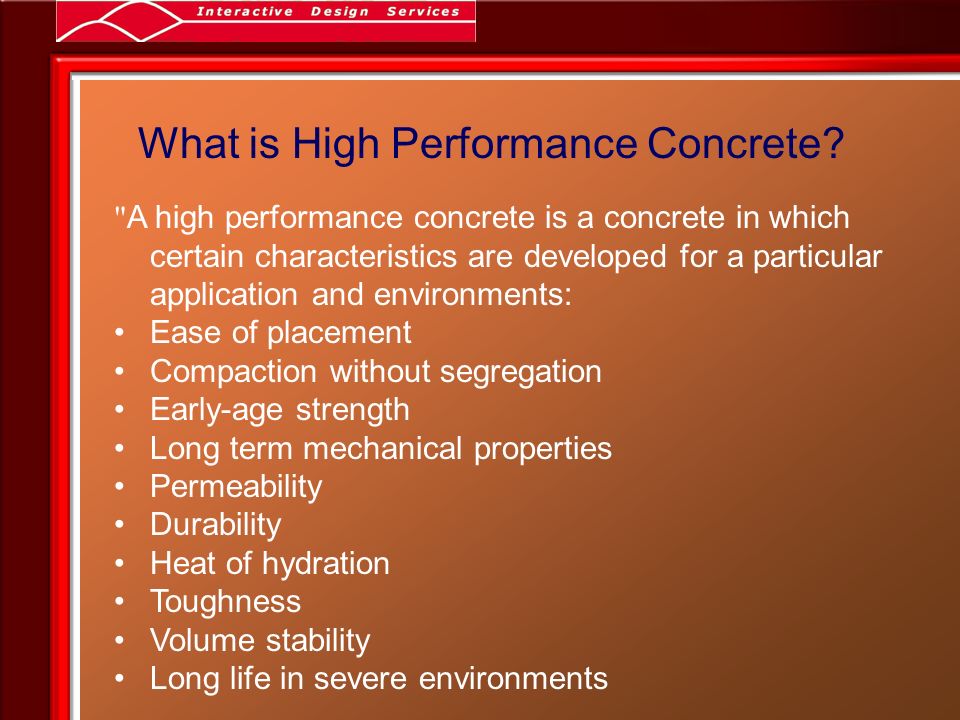 Interactive Design Services

What is High Performance Concrete?

"A high performance concrete is a concrete in which certain characteristics are developed for a particular application and environments:

• Ease of placement
• Compaction without segregation
• Early-age strength
• Long term mechanical properties
• Permeability
• Durability
• Heat of hydration
• Toughness
• Volume stability
• Long life in severe environments